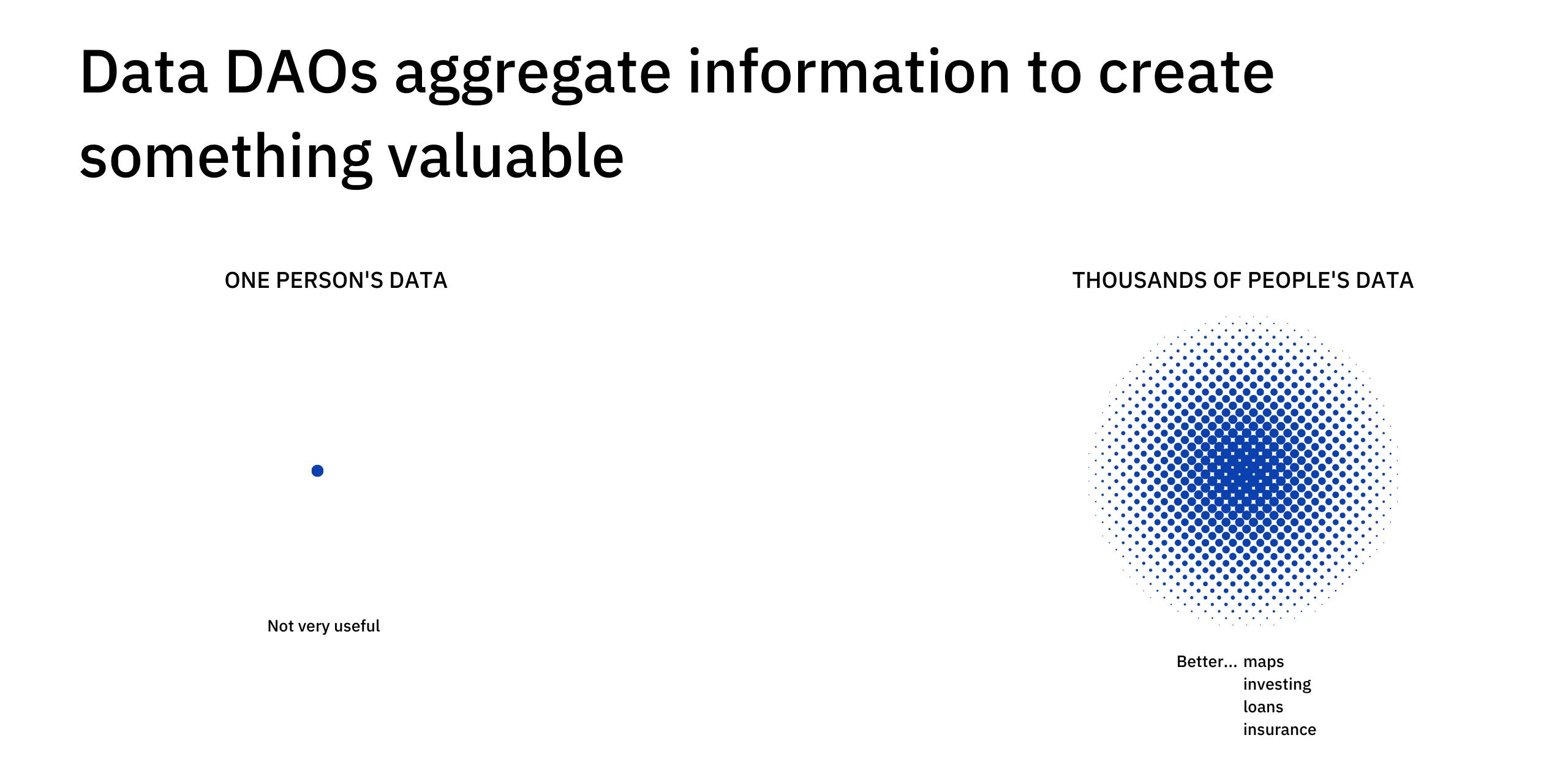 Data DAOs aggregate information to create something valuable

ONE PERSON'S DATA

Not very useful

THOUSANDS OF PEOPLE'S DATA

Better... maps
investing
loans
insurance